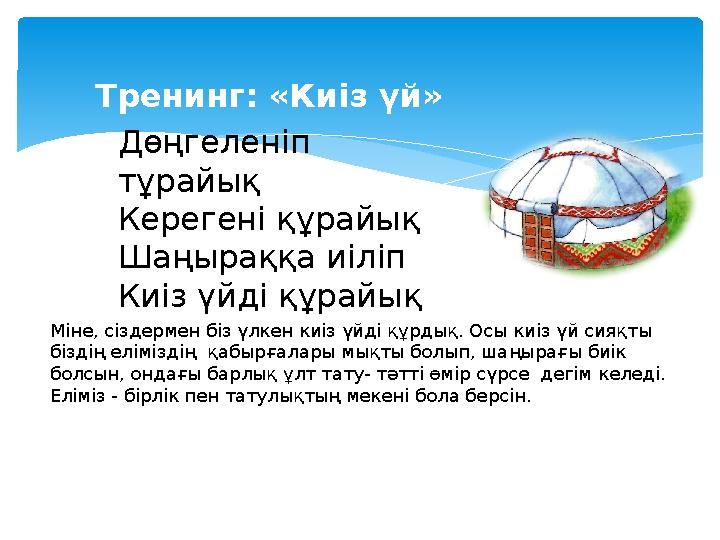 Тренинг: «Киіз үй»

Дөңгеленіп тұрайық
Керегені құрайық
Шаңыраққа иіліп
Киіз үйді құрайық

Міне, сіздермен біз үлкен киіз үйді құрдық. Осы киіз үй сияқты біздің еліміздің қабырғалары мықты болып, шаңырағы биік болсын, ондағы барлық ұлт тату- тәтті өмір сүрсе дегім келеді. Еліміз - бірлік пен татулықтың мекені бола берсін.